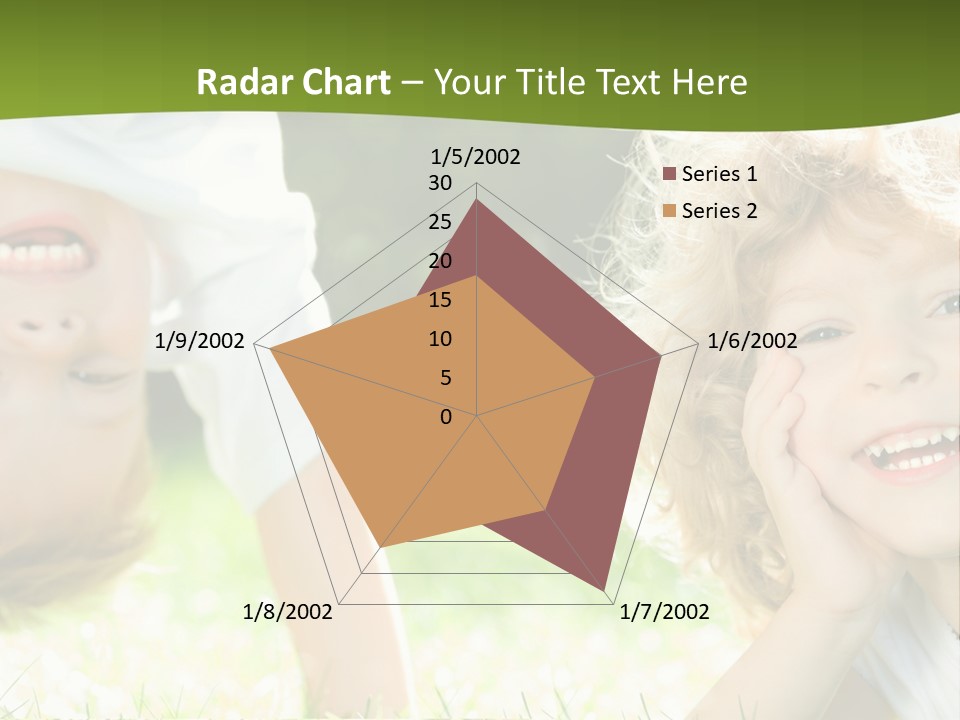 Radar Chart – Your Title Text Here

1/5/2002
30
25
20
15
10
5
0
1/6/2002
1/7/2002
1/8/2002
1/9/2002

Series 1
Series 2